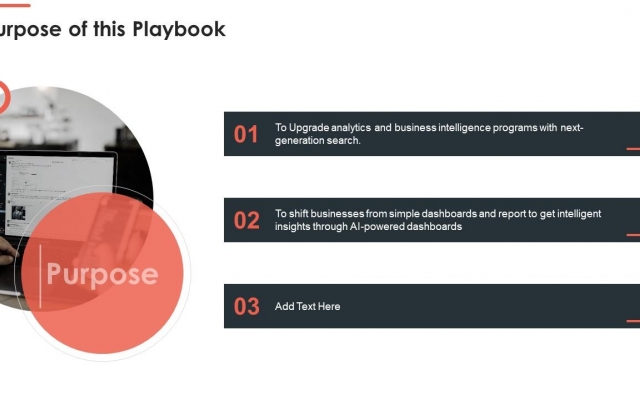 urpose of this Playbook

Purpose

01 To Upgrade analytics and business intelligence programs with next-generation search.

02 To shift businesses from simple dashboards and report to get intelligent insights through AI-powered dashboards

03 Add Text Here